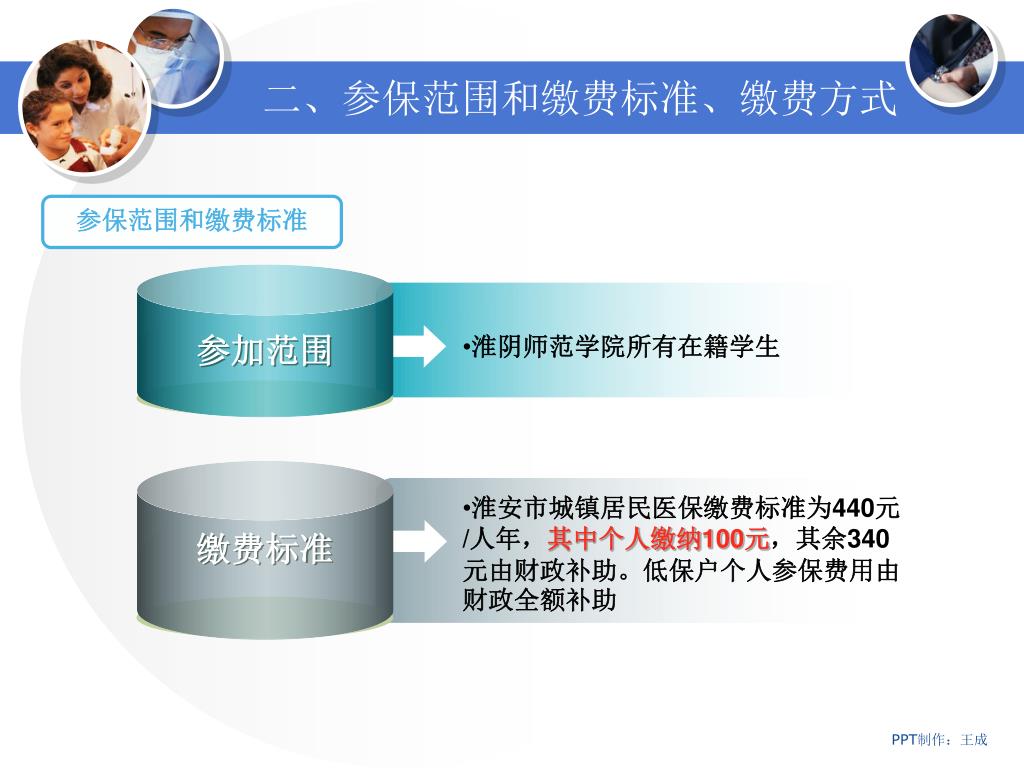 二、参保范围和缴费标准、缴费方式

参保范围和缴费标准

参加范围

•淮阴师范学院所有在籍学生

缴费标准

•淮安市城镇居民医保缴费标准为440元/人年，其中个人缴纳100元，其余340元由财政补助。低保户个人参保费用由财政全额补助

PPT制作：王成